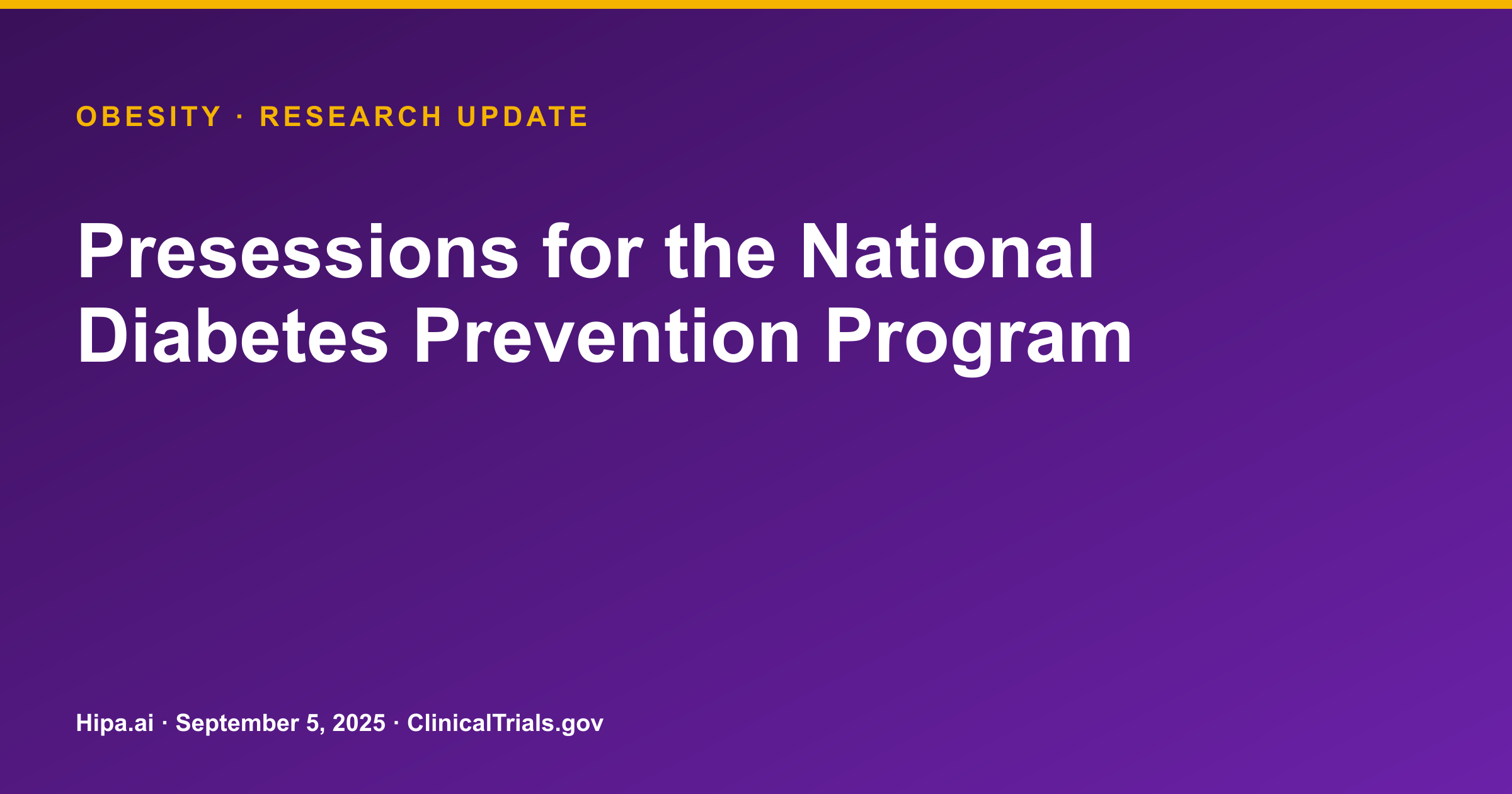 OBESITY · RESEARCH UPDATE

Presessions for the National Diabetes Prevention Program

Hipa.ai · September 5, 2025 · ClinicalTrials.gov